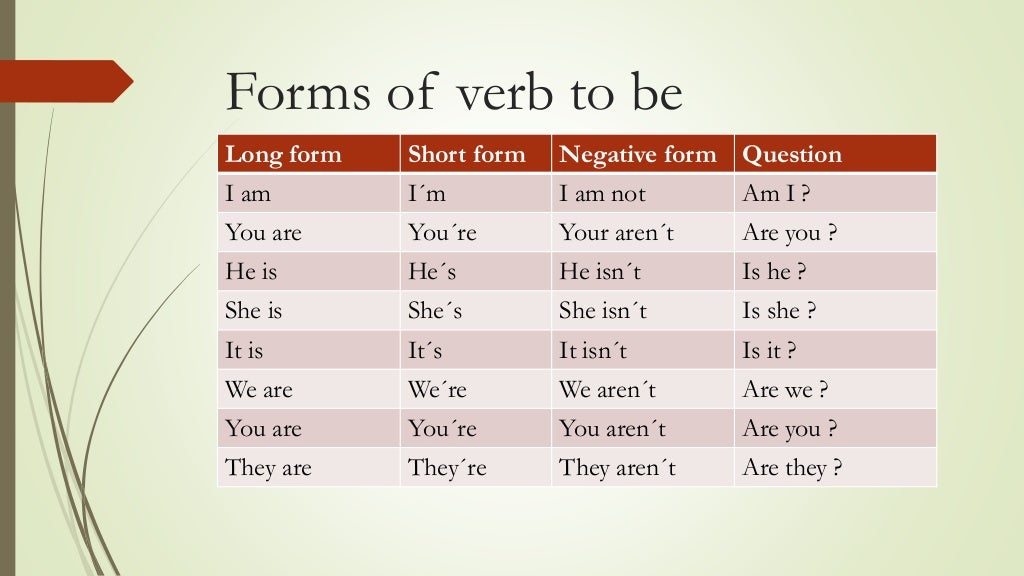 Forms of verb to be

| Long form | Short form | Negative form | Question |
|---|---|---|---|
| I am | I´m | I am not | Am I ? |
| You are | You´re | Your aren´t | Are you ? |
| He is | He´s | He isn´t | Is he ? |
| She is | She´s | She isn´t | Is she ? |
| It is | It´s | It isn´t | Is it ? |
| We are | We´re | We aren´t | Are we ? |
| You are | You´re | You aren´t | Are you ? |
| They are | They´re | They aren´t | Are they ? |